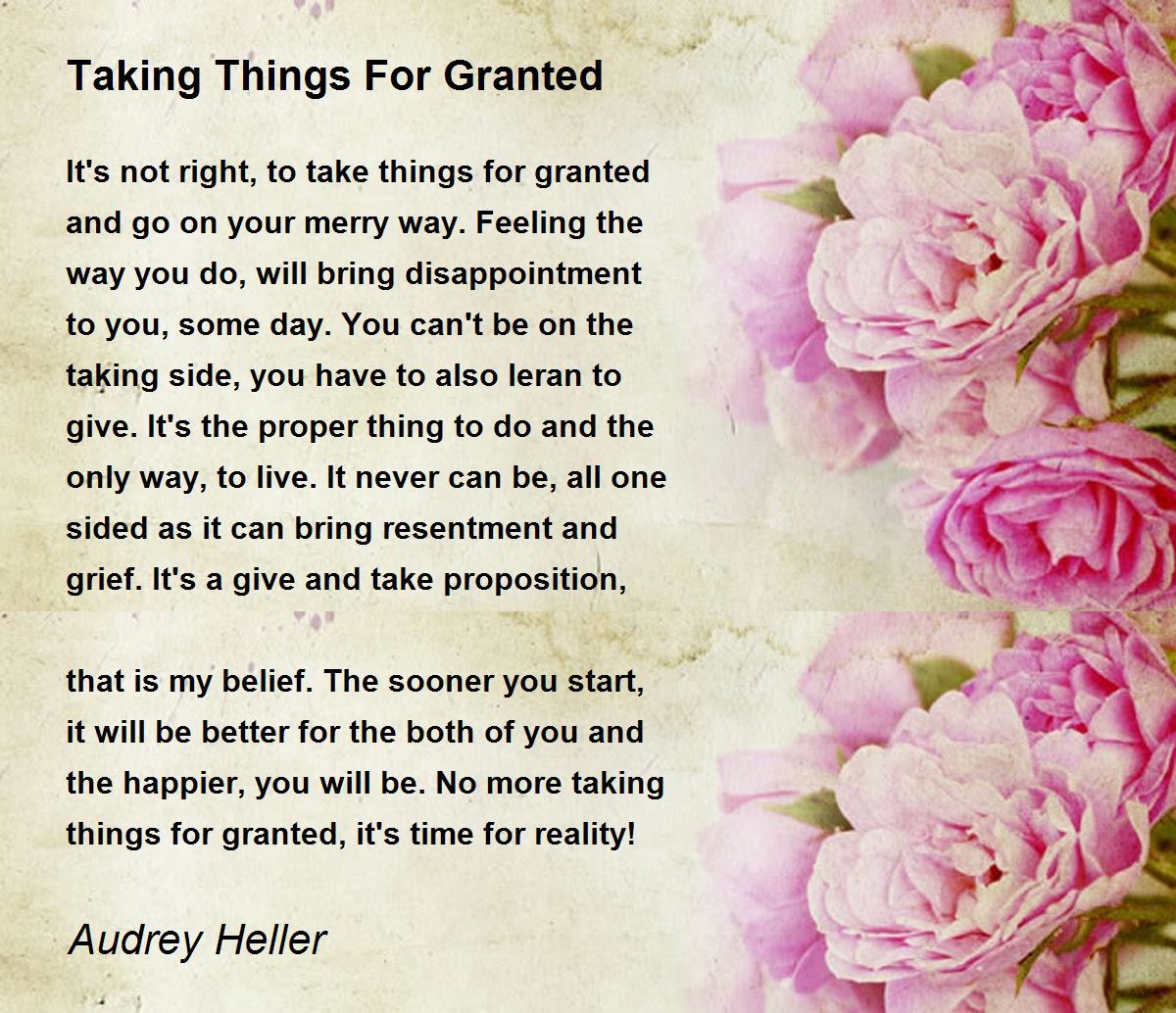 Taking Things For Granted

It's not right, to take things for granted and go on your merry way. Feeling the way you do, will bring disappointment to you, some day. You can't be on the taking side, you have to also leran to give. It's the proper thing to do and the only way, to live. It never can be, all one sided as it can bring resentment and grief. It's a give and take proposition,

that is my belief. The sooner you start, it will be better for the both of you and the happier, you will be. No more taking things for granted, it's time for reality!

Audrey Heller